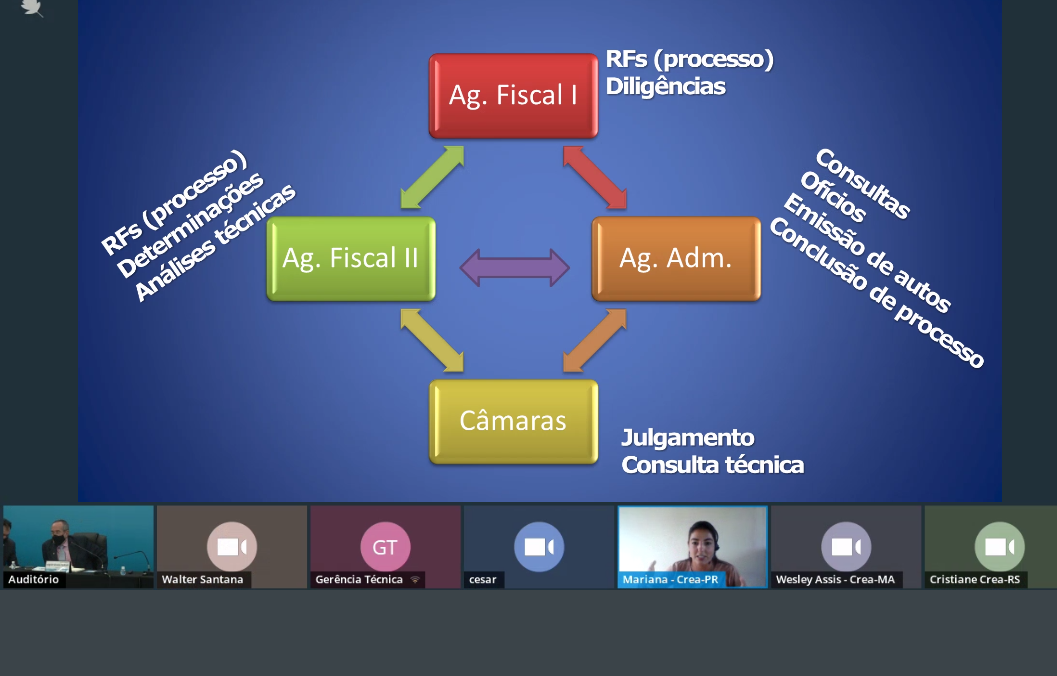 Ag. Fiscal I

RFs (processo)
Diligências

RFs (processo)
Determinações
Análises técnicas

Ag. Fiscal II

Ag. Adm.

Consultas
Ofícios
Emissão de autos
Conclusão de processo

Câmaras

Julgamento
Consulta técnica

Auditório

Walter Santana

GT
Gerência Técnica

cesar

Mariana - Crea-PR

Wesley Assis - Crea-MA

Cristiane Crea-RS